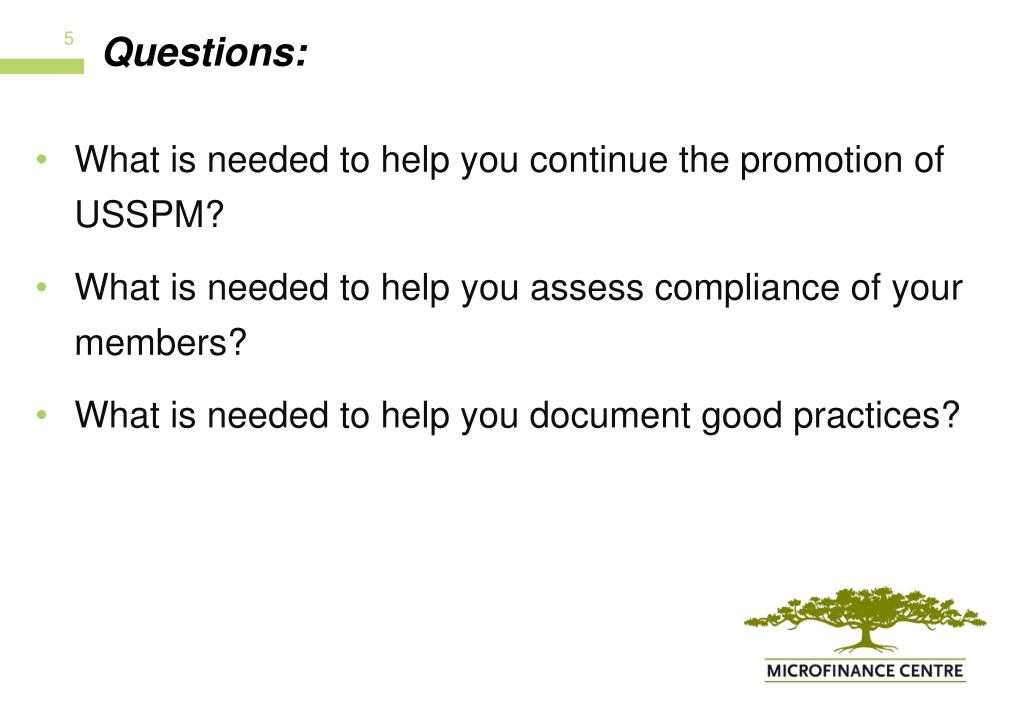 5

Questions:

• What is needed to help you continue the promotion of USSPM?

• What is needed to help you assess compliance of your members?

• What is needed to help you document good practices?

MICROFINANCE CENTRE